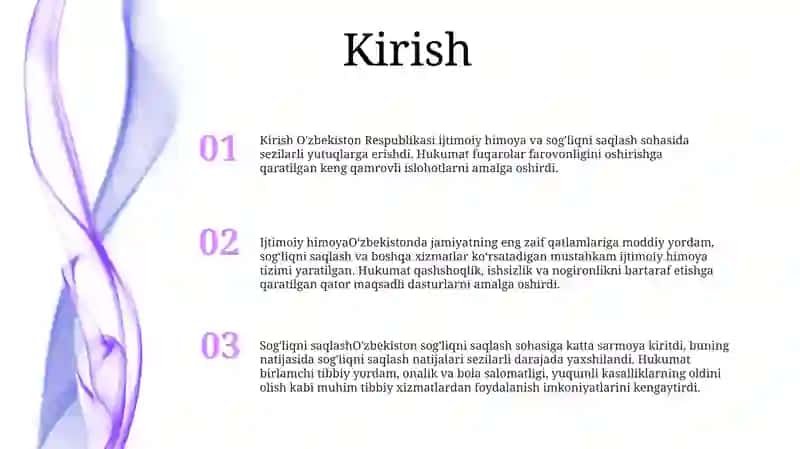 Kirish

01

Kirish O'zbekiston Respublikasi ijtimoiy himoya va sog'liqni saqlash sohasida sezilarli yutuqlarga erishdi. Hukumat fuqarolar farovonligini oshirishga qaratilgan keng qamrovli islohotlarni amalga oshirdi.

02

Ijtimoiy himoyaO'zbekistonda jamiyatning eng zaif qatlamlariga moddiy yordam, sog'liqni saqlash va boshqa xizmatlar ko'rsatadigan mustahkam ijtimoiy himoya tizimi yaratilgan. Hukumat qashshoqlik, ishsizlik va nogironlikni bartaraf etishga qaratilgan qator maqsadli dasturlarni amalga oshirdi.

03

Sog'liqni saqlashO'zbekiston sog'liqni saqlash sohasiga katta sarmoya kiritdi, buning natijasida sog'liqni saqlash natijalari sezilarli darajada yaxshilandi. Hukumat birlamchi tibbiy yordam, onalik va bola salomatligi, yuqumli kasalliklarning oldini olish kabi muhim tibbiy xizmatlardan foydalanish imkoniyatlarini kengaytirdi.